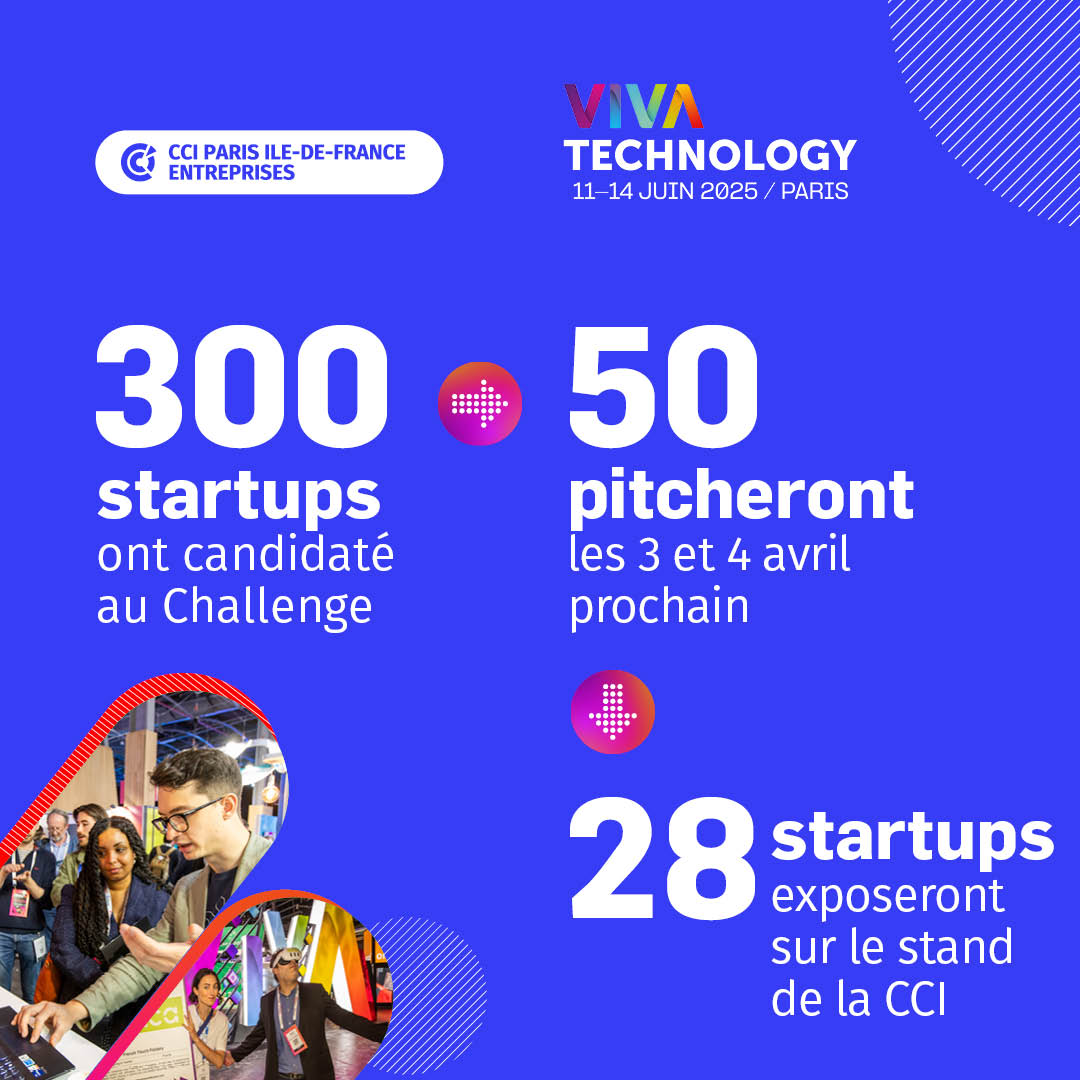 CCI PARIS ILE-DE-FRANCE ENTREPRISES

VIVA TECHNOLOGY
11–14 JUIN 2025 / PARIS

300 startups ont candidaté au Challenge

50 pitcheront les 3 et 4 avril prochain

28 startups exposeront sur le stand de la CCI